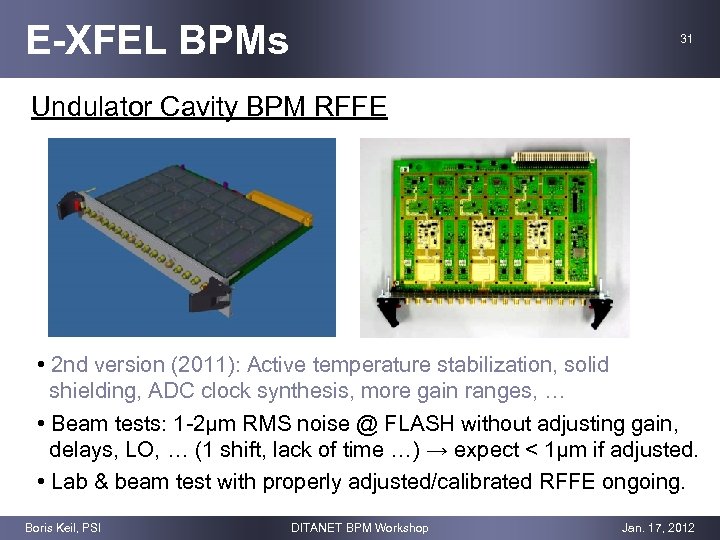 E-XFEL BPMs

31

Undulator Cavity BPM RFFE

• 2nd version (2011): Active temperature stabilization, solid shielding, ADC clock synthesis, more gain ranges, …

• Beam tests: 1-2µm RMS noise @ FLASH without adjusting gain, delays, LO, … (1 shift, lack of time …) → expect < 1µm if adjusted.

• Lab & beam test with properly adjusted/calibrated RFFE ongoing.

Boris Keil, PSI

DITANET BPM Workshop

Jan. 17, 2012